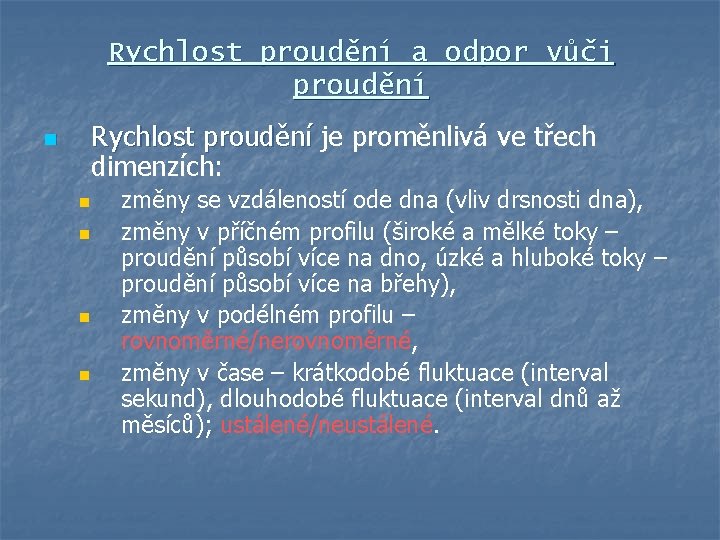 Rychlost proudění a odpor vůči proudění

Rychlost proudění je proměnlivá ve třech dimenzích:

změny se vzdáleností ode dna (vliv drsnosti dna),

změny v příčném profilu (široké a mělké toky – proudění působí více na dno, úzké a hluboké toky – proudění působí více na břehy),

změny v podélném profilu – rovnoměrné/nerovnoměrné,

změny v čase – krátkodobé fluktuace (interval sekund), dlouhodobé fluktuace (interval dnů až měsíců); ustálené/neustálené.